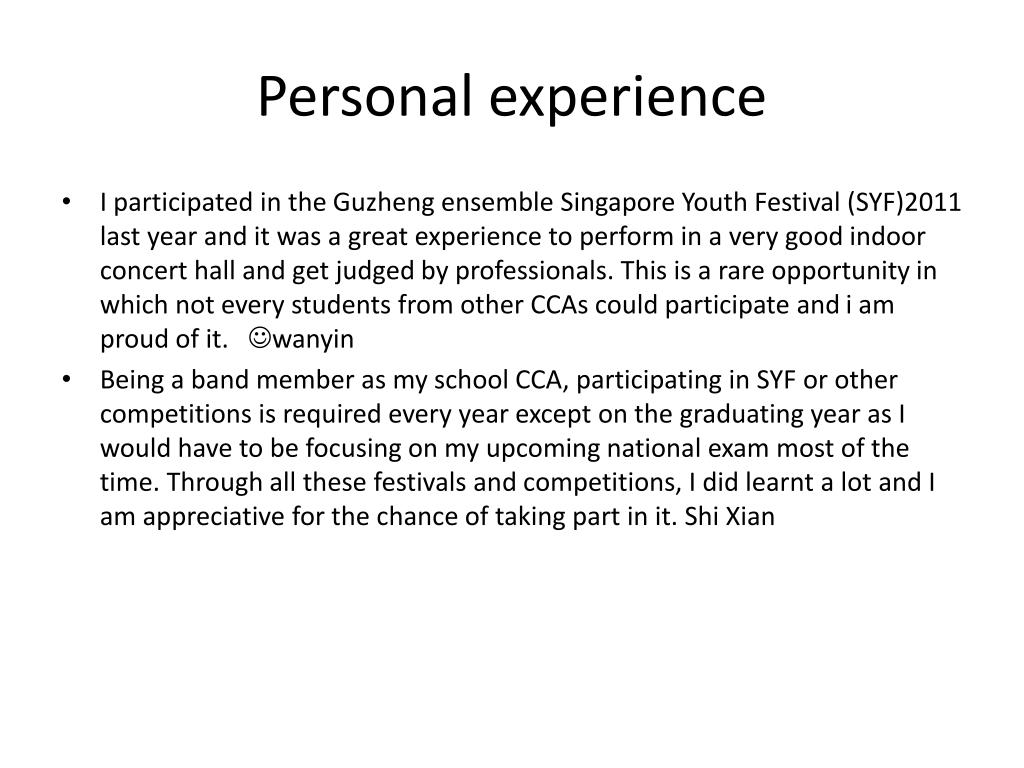 Personal experience

• I participated in the Guzheng ensemble Singapore Youth Festival (SYF)2011 last year and it was a great experience to perform in a very good indoor concert hall and get judged by professionals. This is a rare opportunity in which not every students from other CCAs could participate and i am proud of it. ☺wanyin

• Being a band member as my school CCA, participating in SYF or other competitions is required every year except on the graduating year as I would have to be focusing on my upcoming national exam most of the time. Through all these festivals and competitions, I did learnt a lot and I am appreciative for the chance of taking part in it. Shi Xian